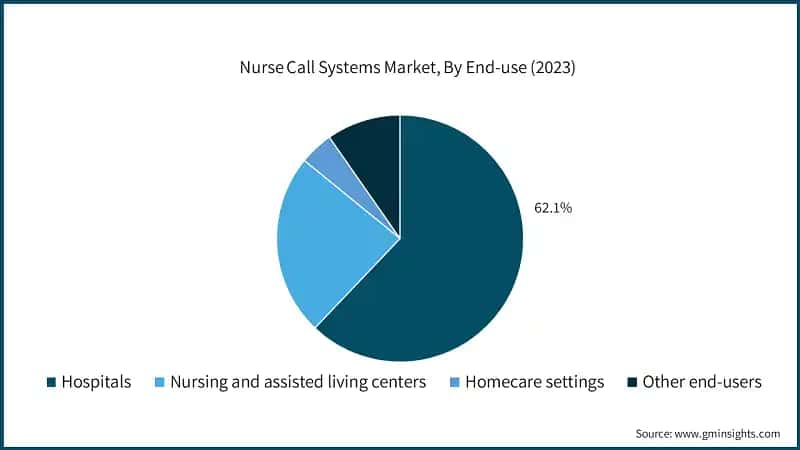 Nurse Call Systems Market, By End-use (2023)

62.1%

Hospitals
Nursing and assisted living centers
Homecare settings
Other end-users

Source: www.gminsights.com